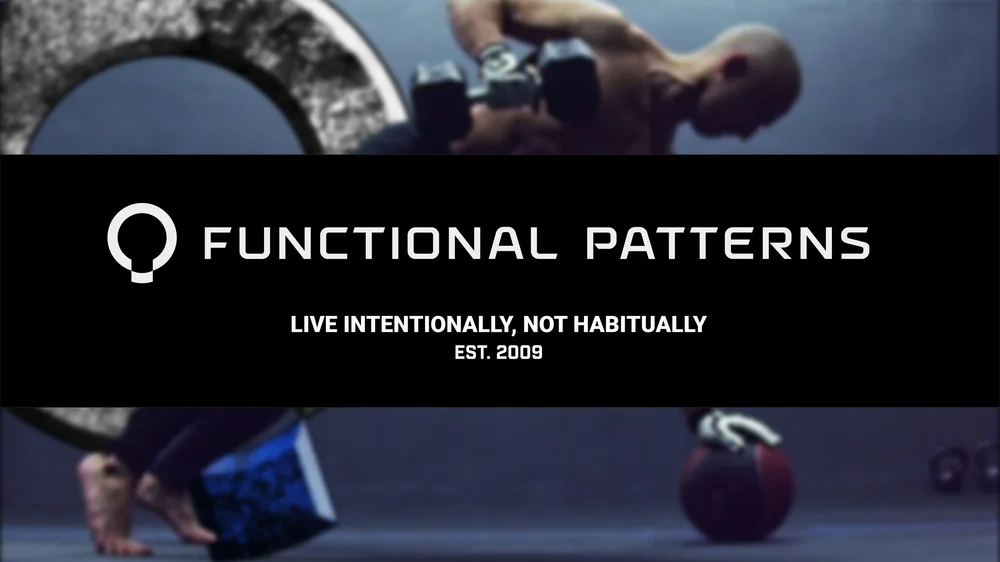 FUNCTIONAL PATTERNS

LIVE INTENTIONALLY, NOT HABITUALLY
EST. 2009